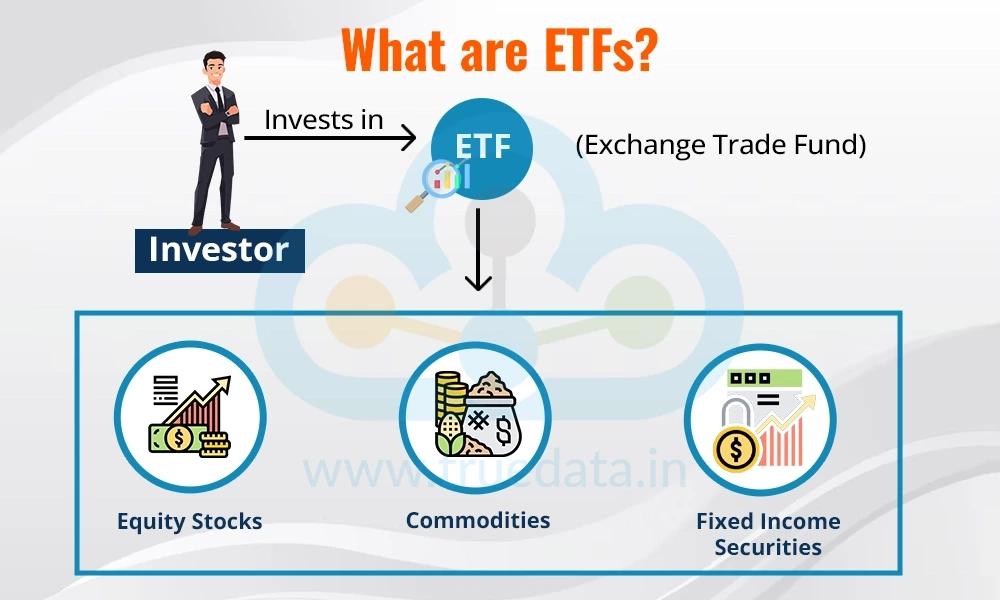 What are ETFs?

Invests in

ETF

(Exchange Trade Fund)

Investor

www.truedata.in

Equity Stocks

Commodities

Fixed Income Securities